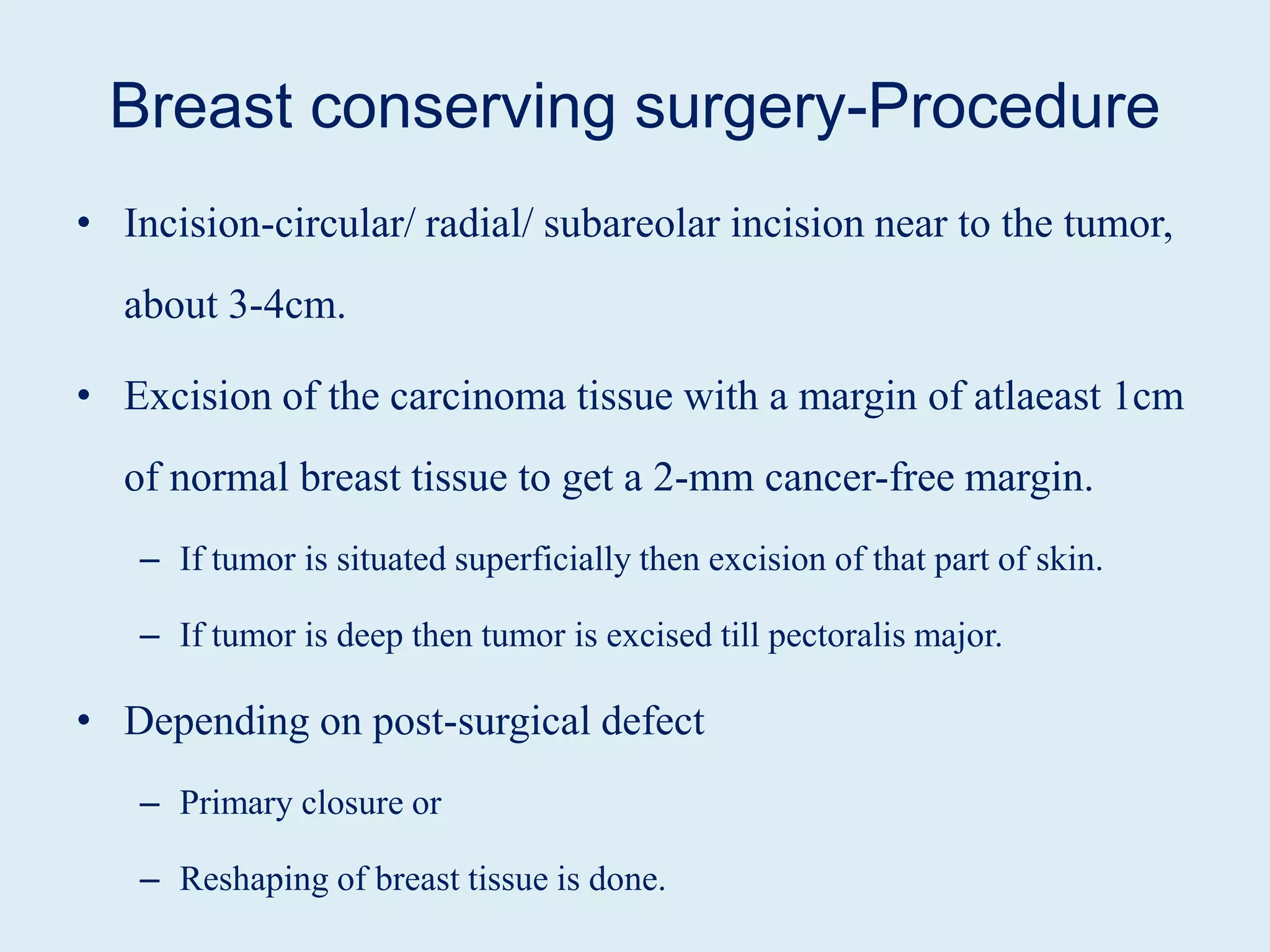 Breast conserving surgery-Procedure

• Incision-circular/ radial/ subareolar incision near to the tumor, about 3-4cm.

• Excision of the carcinoma tissue with a margin of atlaeast 1cm of normal breast tissue to get a 2-mm cancer-free margin.

– If tumor is situated superficially then excision of that part of skin.

– If tumor is deep then tumor is excised till pectoralis major.

• Depending on post-surgical defect

– Primary closure or

– Reshaping of breast tissue is done.